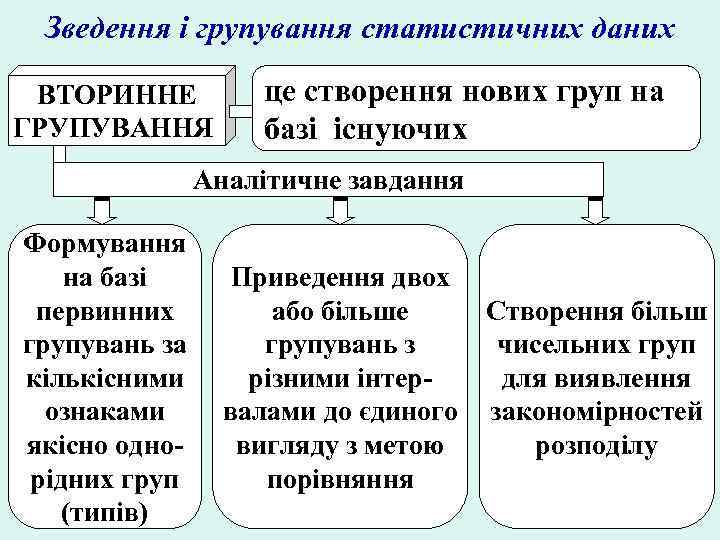 Зведення і групування статистичних даних

ВТОРИННЕ ГРУПУВАННЯ

це створення нових груп на базі існуючих

Аналітичне завдання

Формування на базі первинних групувань за кількісними ознаками якісно однорідних груп (типів)

Приведення двох або більше групувань з різними інтервалами до єдиного вигляду з метою порівняння

Створення більш чисельних груп для виявлення закономірностей розподілу